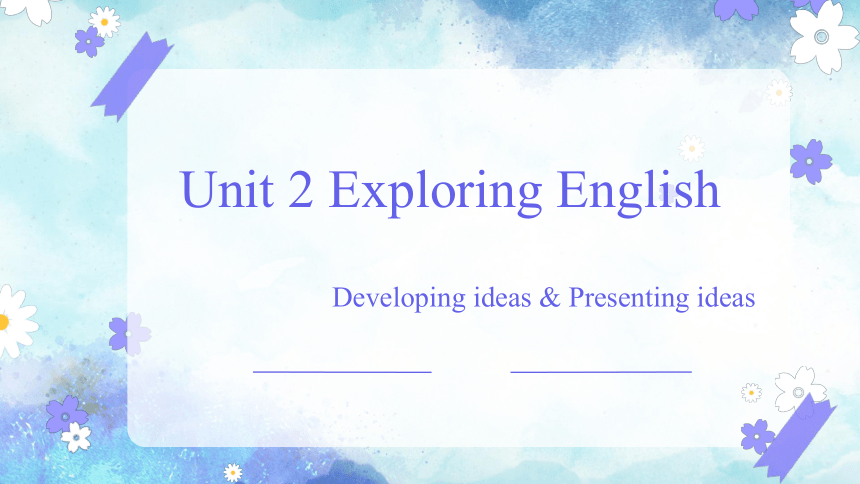 Unit 2 Exploring English

Developing ideas & Presenting ideas